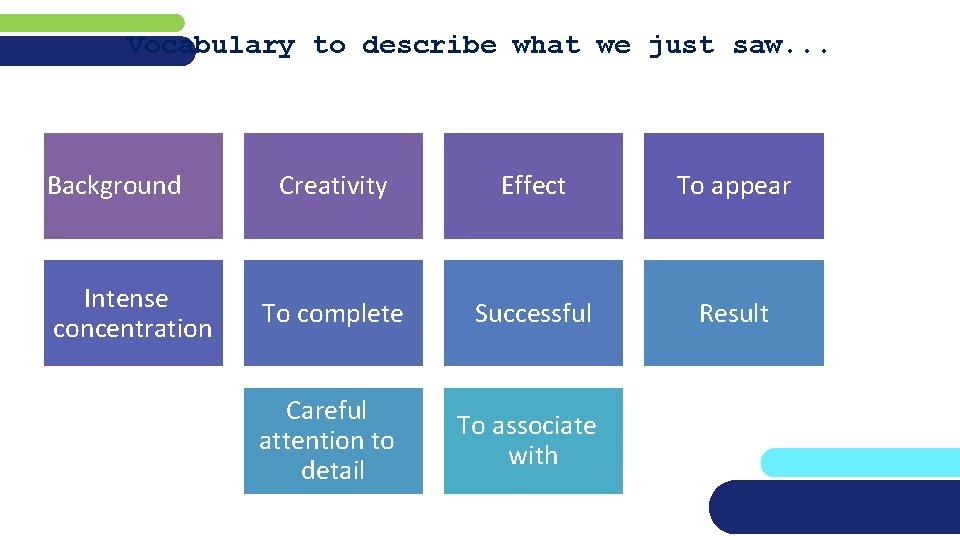 Vocabulary to describe what we just saw...

Background

Creativity

Effect

To appear

Intense concentration

To complete

Successful

Result

Careful attention to detail

To associate with